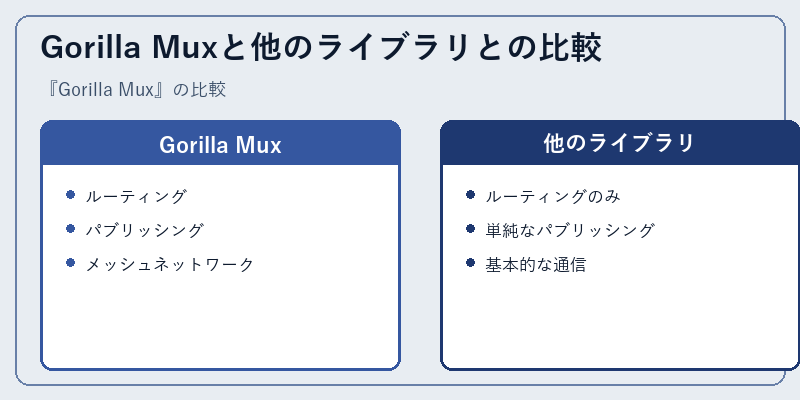 Gorilla Muxと他のライブラリとの比較

『Gorilla Mux』の比較

Gorilla Mux

- ルーティング
- パブリッシング
- メッシュネットワーク

他のライブラリ

- ルーティングのみ
- 単純なパブリッシング
- 基本的な通信